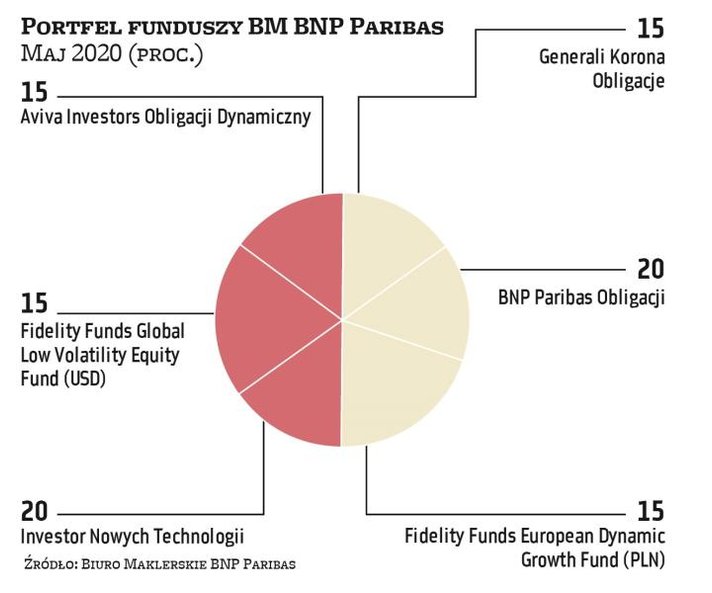 Portfel funduszy BM BNP Paribas
Maj 2020 (proc.)

15
Aviva Investors Obligacji Dynamiczny

15
Generali Korona Obligacje

20
BNP Paribas Obligacji

15
Fidelity Funds Global Low Volatility Equity Fund (USD)

20
Investor Nowych Technologii

15
Fidelity Funds European Dynamic Growth Fund (PLN)

Źródło: Biuro Maklerskie BNP Paribas